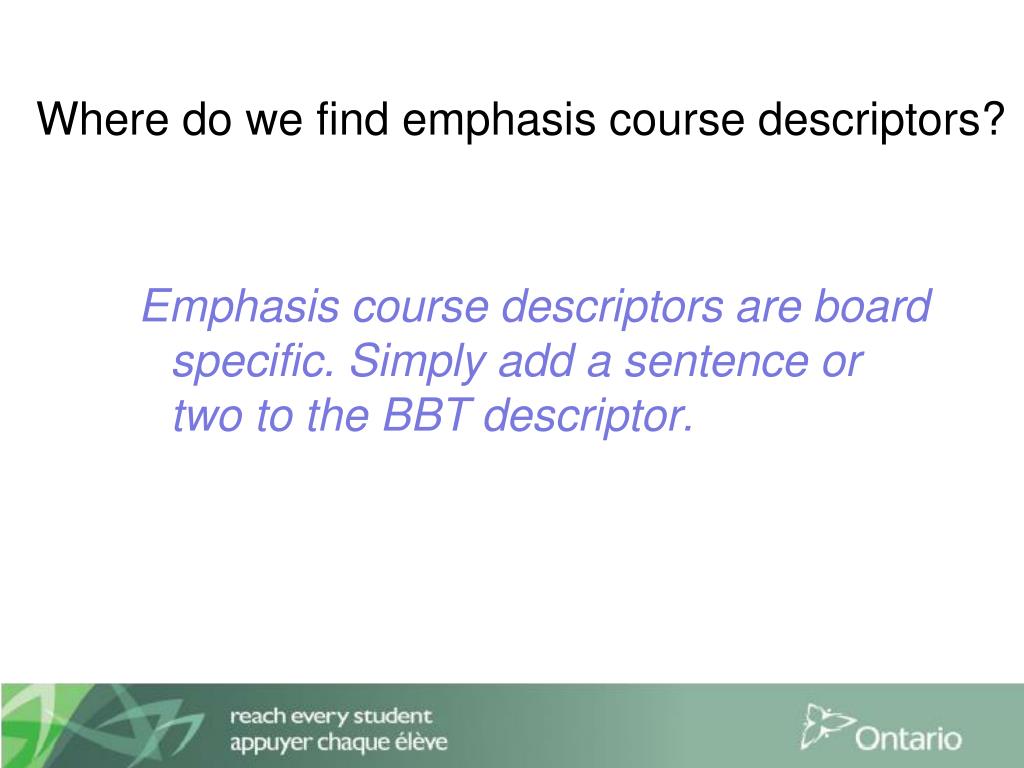 Where do we find emphasis course descriptors?

Emphasis course descriptors are board specific. Simply add a sentence or two to the BBT descriptor.

reach every student
appuyer chaque élève

Ontario